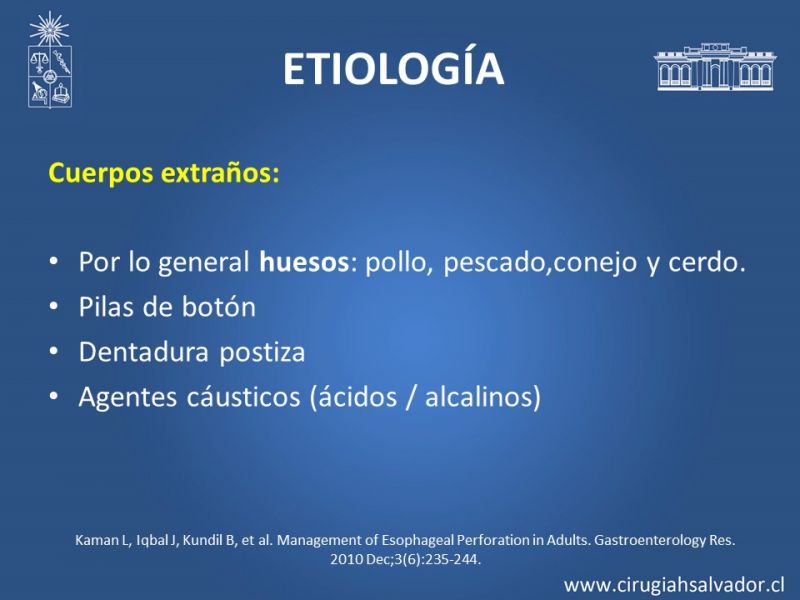 ETIOLOGÍA

Cuerpos extraños:

• Por lo general huesos: pollo, pescado,conejo y cerdo.
• Pilas de botón
• Dentadura postiza
• Agentes cáusticos (ácidos / alcalinos)

Kaman L, Iqbal J, Kundil B, et al. Management of Esophageal Perforation in Adults. Gastroenterology Res. 2010 Dec;3(6):235-244.

www.cirugiahsalvador.cl